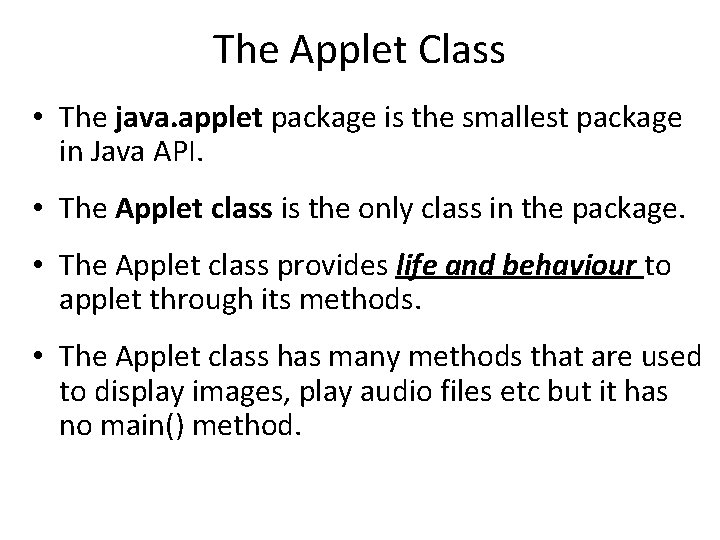 The Applet Class

• The java.applet package is the smallest package in Java API.

• The Applet class is the only class in the package.

• The Applet class provides life and behaviour to applet through its methods.

• The Applet class has many methods that are used to display images, play audio files etc but it has no main() method.